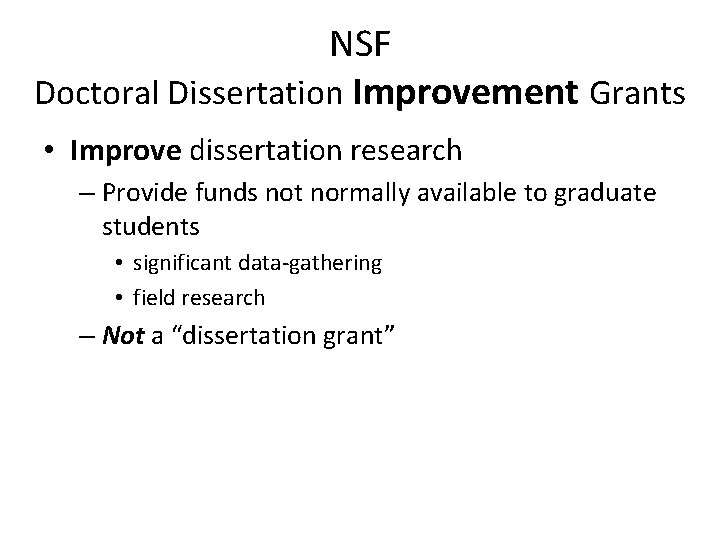 NSF
Doctoral Dissertation Improvement Grants

• Improve dissertation research
– Provide funds not normally available to graduate students
• significant data-gathering
• field research
– Not a “dissertation grant”